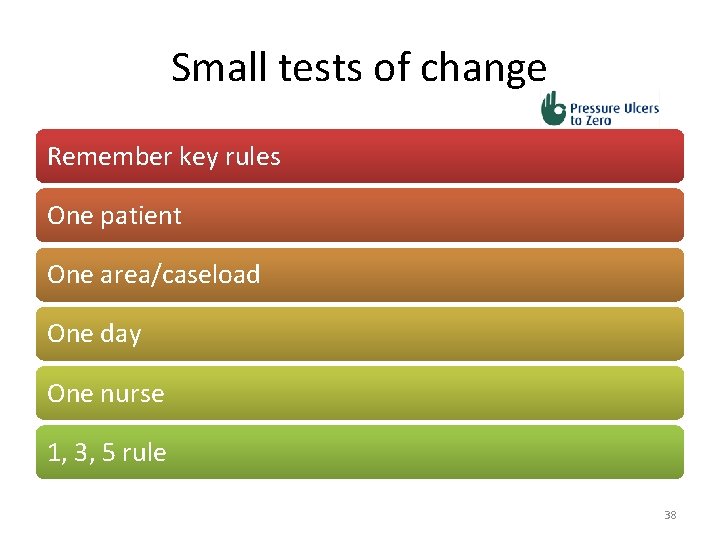 Small tests of change

Pressure Ulcers to Zero

Remember key rules

One patient

One area/caseload

One day

One nurse

1, 3, 5 rule

38